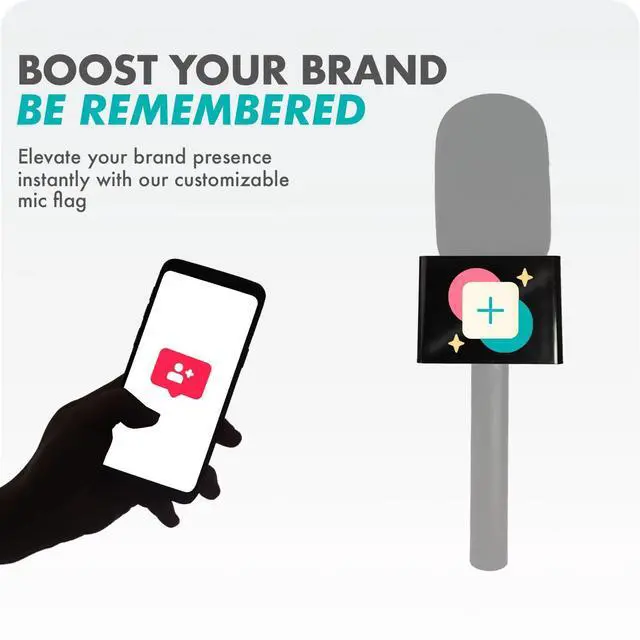 BOOST YOUR BRAND
BE REMEMBERED

Elevate your brand presence instantly with our customizable mic flag